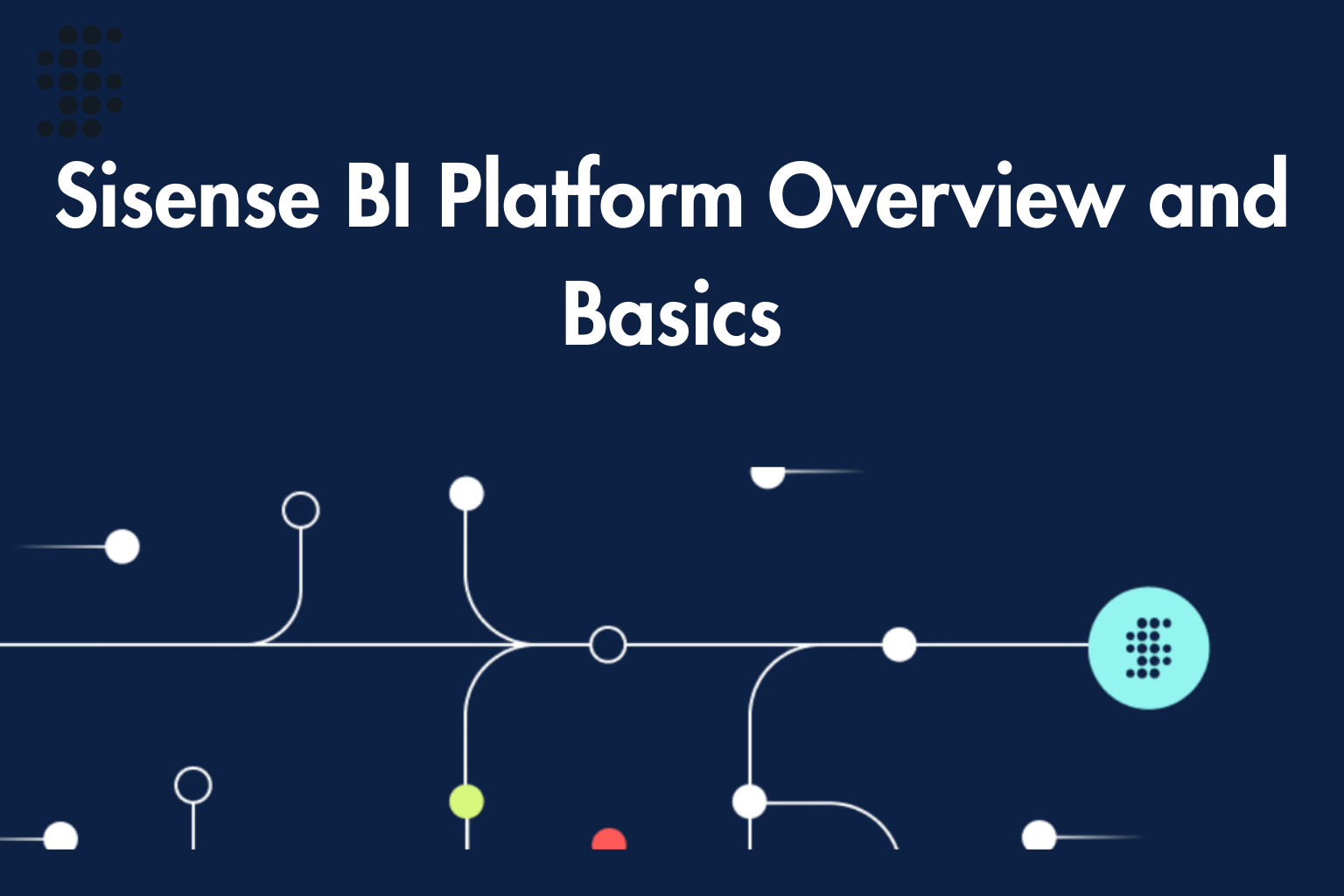 Sisense BI Platform Overview and Basics